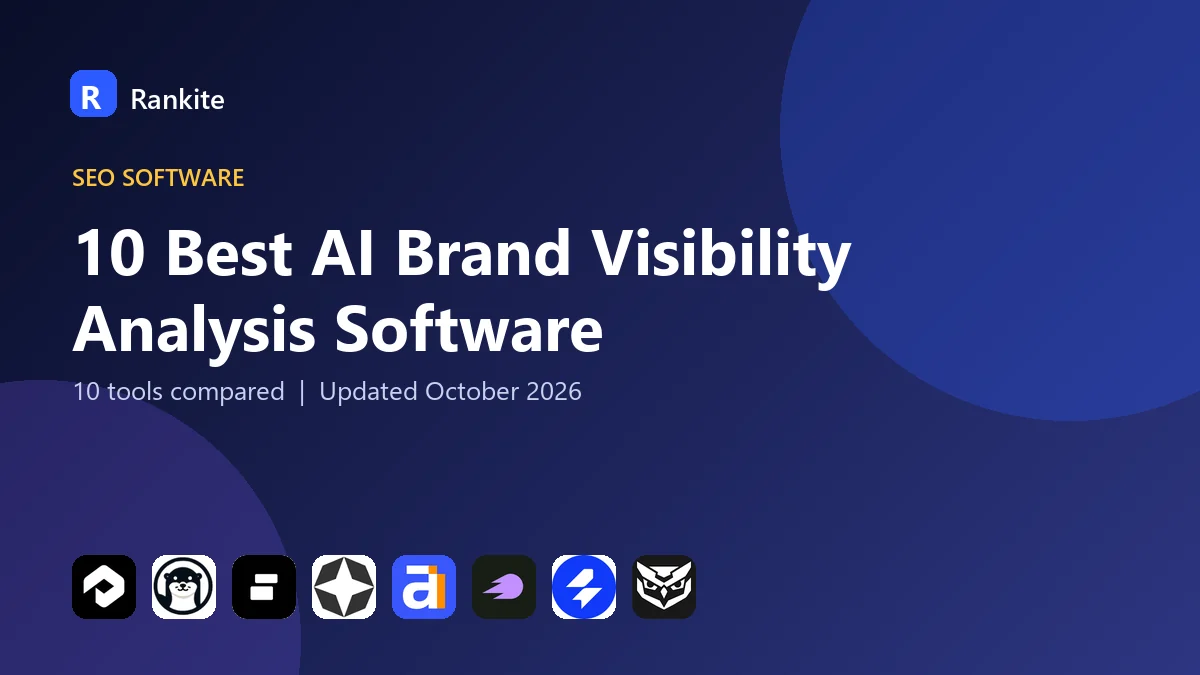 R Rankite

SEO SOFTWARE

10 Best AI Brand Visibility Analysis Software

10 tools compared | Updated October 2026